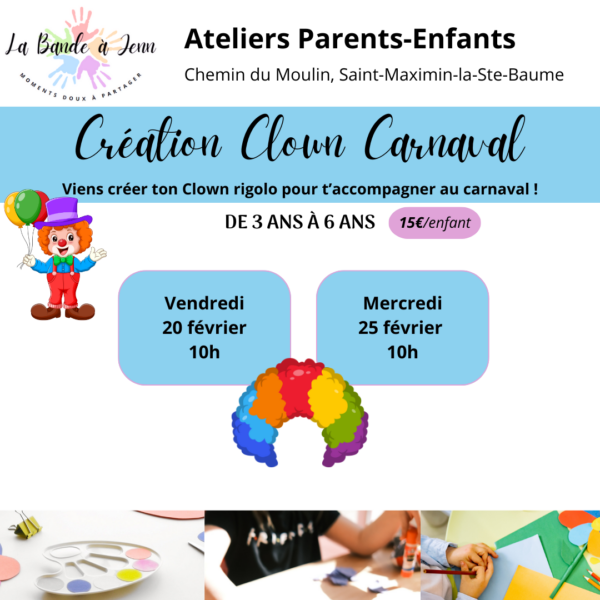 La Bande à Jenn
MOMENTS DOUX À PARTAGER

Ateliers Parents-Enfants
Chemin du Moulin, Saint-Maximin-la-Ste-Baume

Création Clown Carnaval

Viens créer ton Clown rigolo pour t'accompagner au carnaval !

DE 3 ANS À 6 ANS
15€/enfant

Vendredi
20 février
10h

Mercredi
25 février
10h